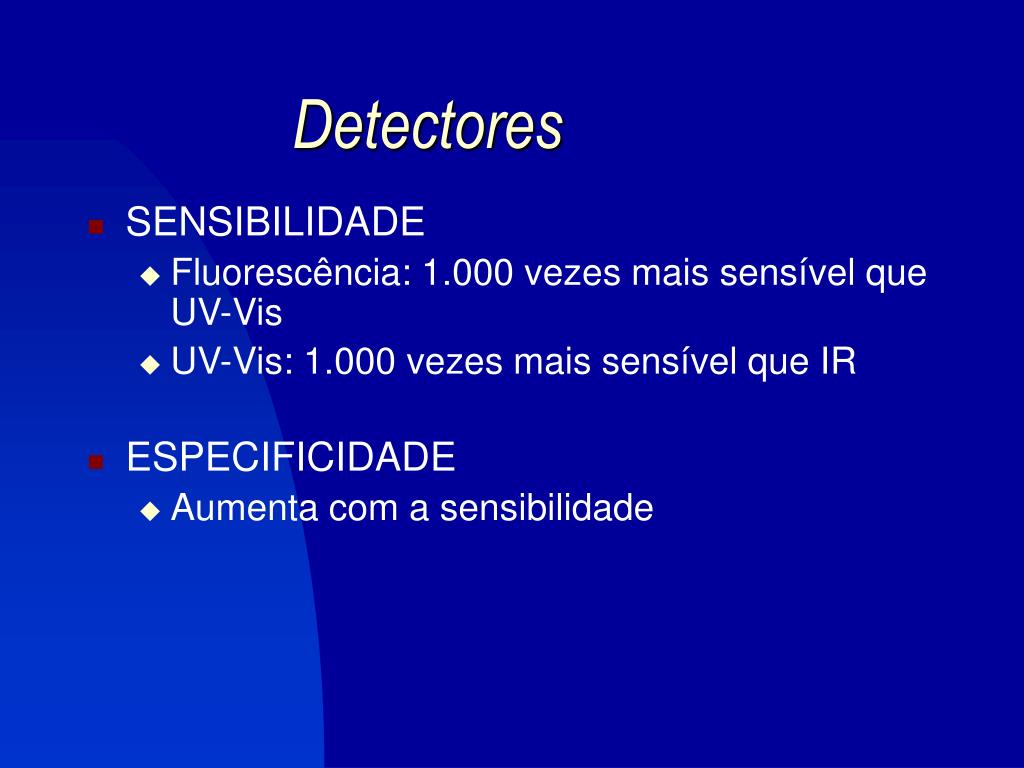 Detectores

SENSIBILIDADE
Fluorescência: 1.000 vezes mais sensível que UV-Vis
UV-Vis: 1.000 vezes mais sensível que IR

ESPECIFICIDADE
Aumenta com a sensibilidade